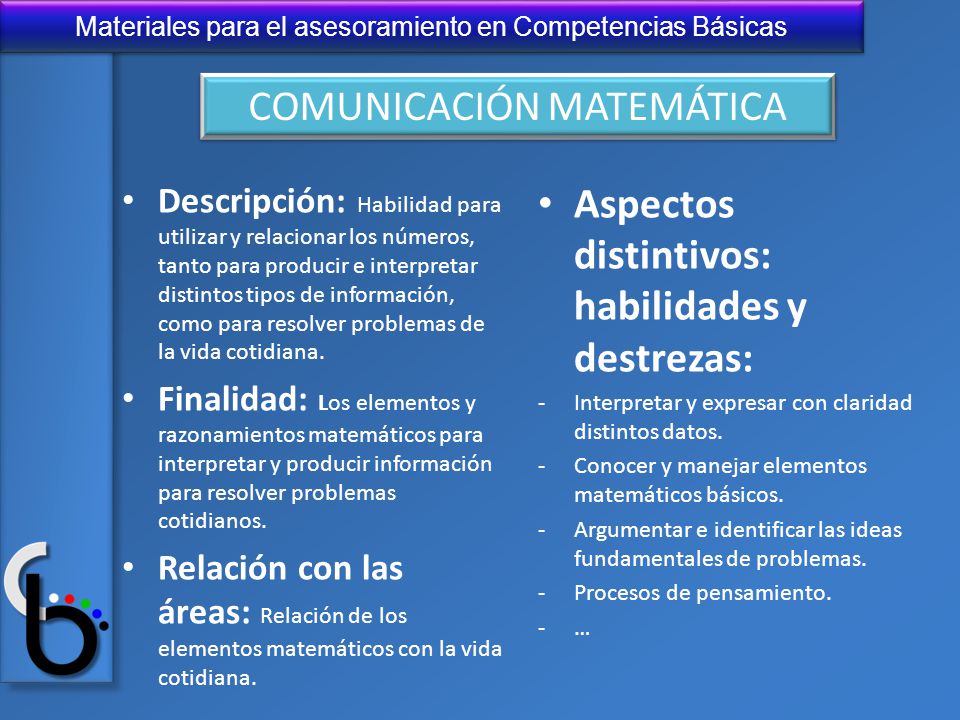 Materiales para el asesoramiento en Competencias Básicas

COMUNICACIÓN MATEMÁTICA

• Descripción: Habilidad para utilizar y relacionar los números, tanto para producir e interpretar distintos tipos de información, como para resolver problemas de la vida cotidiana.

• Finalidad: Los elementos y razonamientos matemáticos para interpretar y producir información para resolver problemas cotidianos.

• Relación con las áreas: Relación de los elementos matemáticos con la vida cotidiana.

• Aspectos distintivos: habilidades y destrezas:

- Interpretar y expresar con claridad distintos datos.
- Conocer y manejar elementos matemáticos básicos.
- Argumentar e identificar las ideas fundamentales de problemas.
- Procesos de pensamiento.
- …